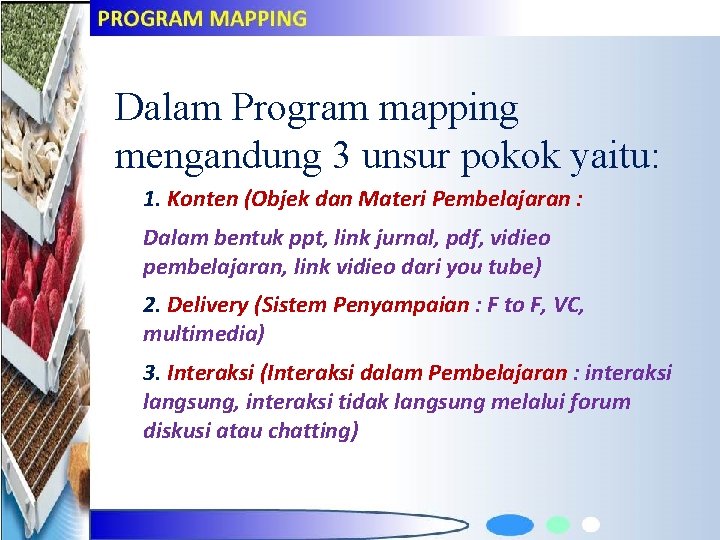 PROGRAM MAPPING

Dalam Program mapping mengandung 3 unsur pokok yaitu:

1. Konten (Objek dan Materi Pembelajaran :

Dalam bentuk ppt, link jurnal, pdf, vidieo pembelajaran, link vidieo dari you tube)

2. Delivery (Sistem Penyampaian : F to F, VC, multimedia)

3. Interaksi (Interaksi dalam Pembelajaran : interaksi langsung, interaksi tidak langsung melalui forum diskusi atau chatting)